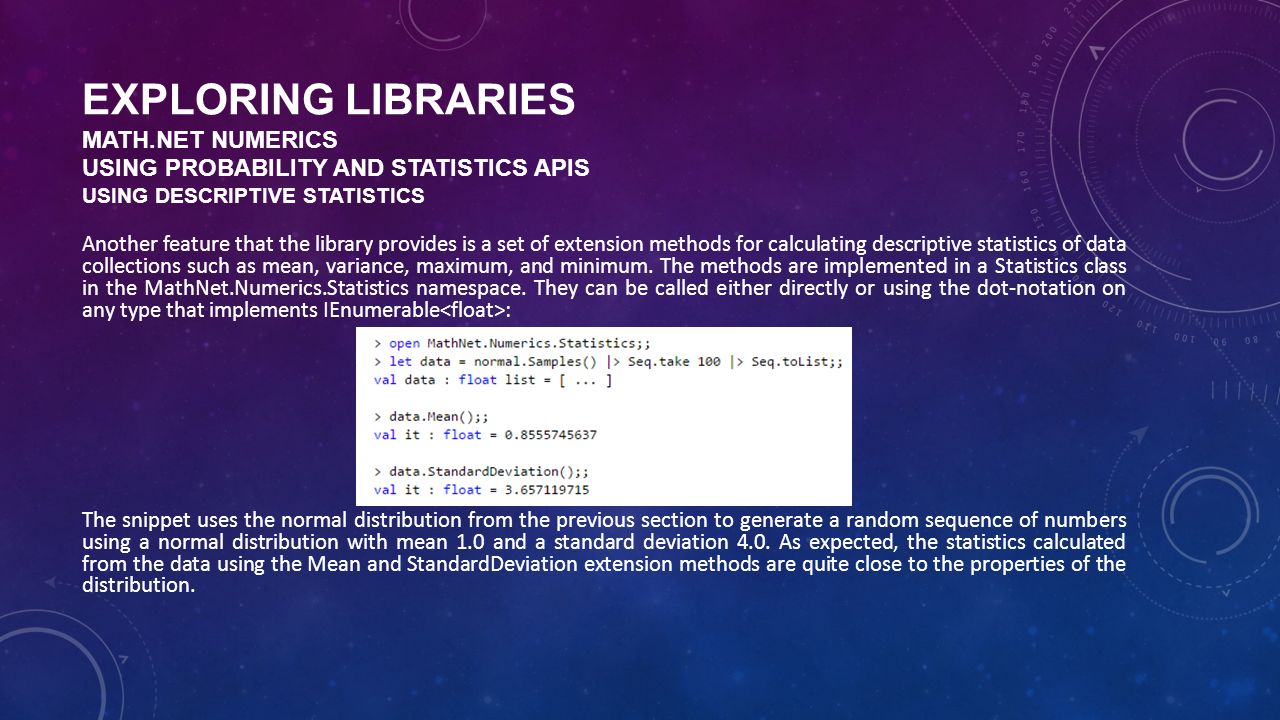 EXPLORING LIBRARIES
MATH.NET NUMERICS
USING PROBABILITY AND STATISTICS APIS
USING DESCRIPTIVE STATISTICS

Another feature that the library provides is a set of extension methods for calculating descriptive statistics of data collections such as mean, variance, maximum, and minimum. The methods are implemented in a Statistics class in the MathNet.Numerics.Statistics namespace. They can be called either directly or using the dot-notation on any type that implements IEnumerable<float>:

> open MathNet.Numerics.Statistics;;
> let data = normal.Samples() |> Seq.take 100 |> Seq.toList;;
val data : float list = [ ... ]

> data.Mean();;
val it : float = 0.8555745637

> data.StandardDeviation();;
val it : float = 3.657119715

The snippet uses the normal distribution from the previous section to generate a random sequence of numbers using a normal distribution with mean 1.0 and a standard deviation 4.0. As expected, the statistics calculated from the data using the Mean and StandardDeviation extension methods are quite close to the properties of the distribution.